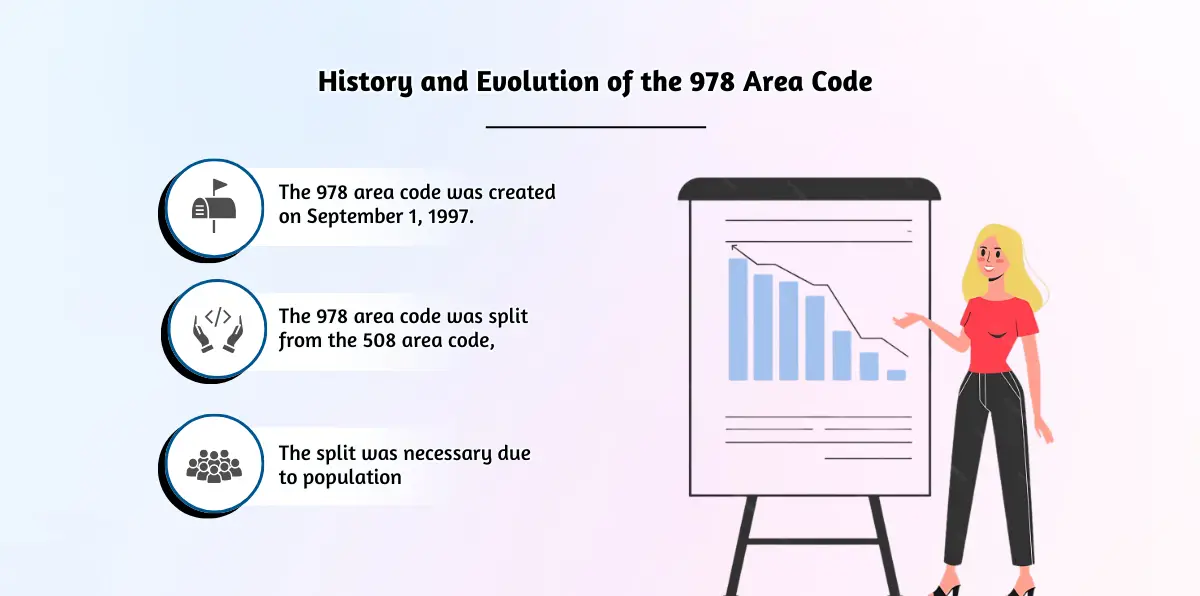 History and Evolution of the 978 Area Code

The 978 area code was created on September 1, 1997.

The 978 area code was split from the 508 area code,

The split was necessary due to population